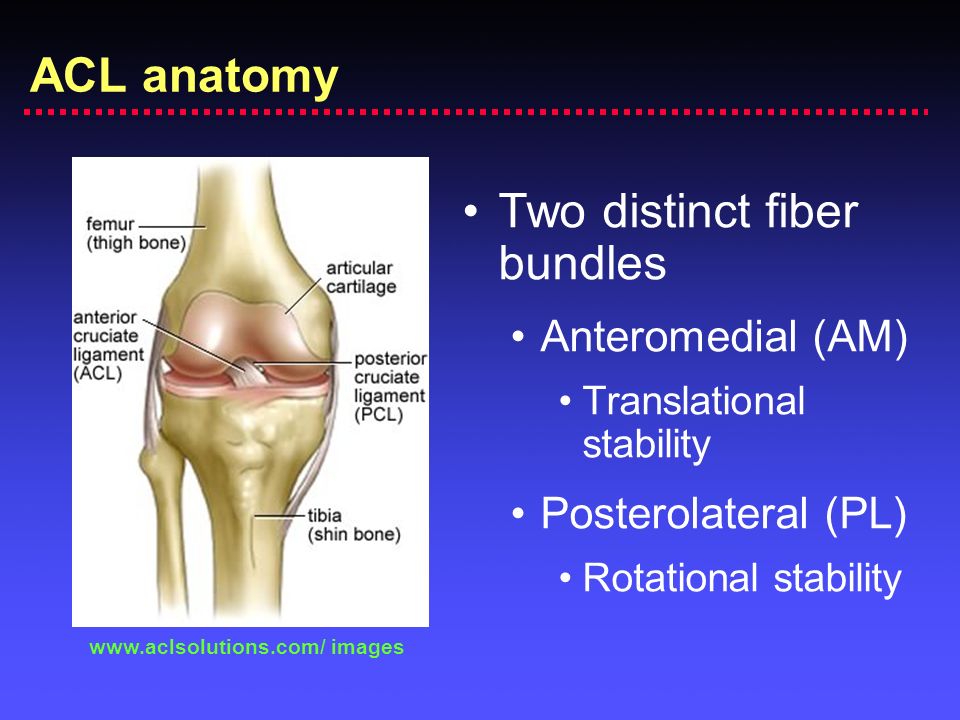 ACL anatomy

femur (thigh bone)

articular cartilage

anterior cruciate ligament (ACL)

posterior cruciate ligament (PCL)

tibia (shin bone)

www.aclsolutions.com/ images

• Two distinct fiber bundles
• Anteromedial (AM)
• Translational stability
• Posterolateral (PL)
• Rotational stability